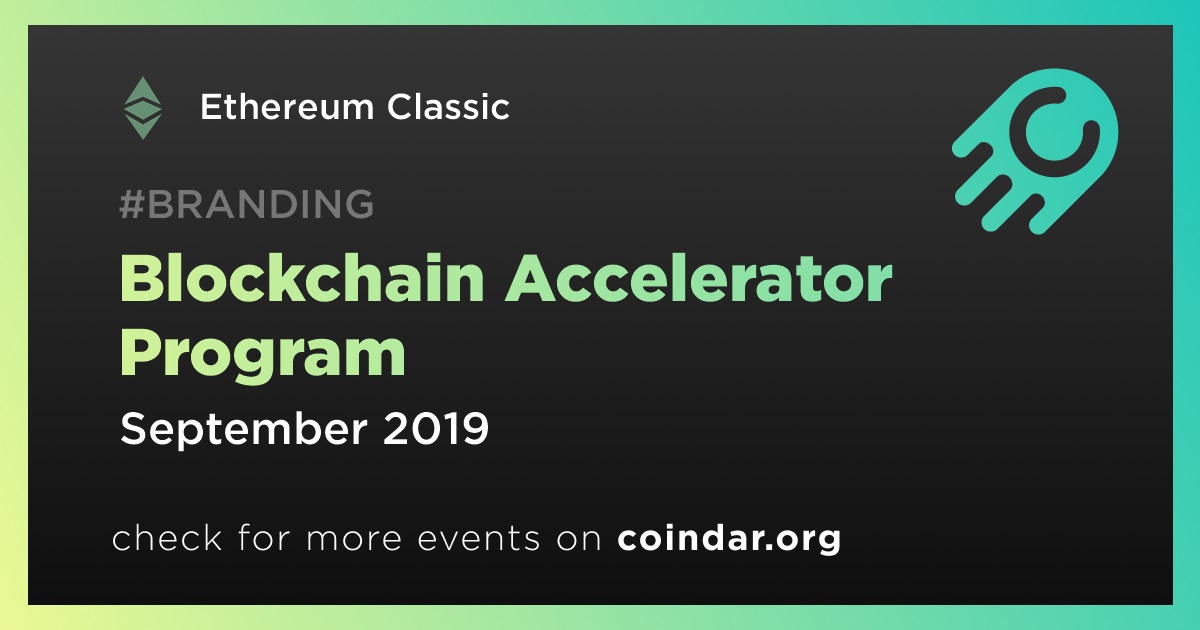 Ethereum Classic

#BRANDING

Blockchain Accelerator Program

September 2019

check for more events on coindar.org